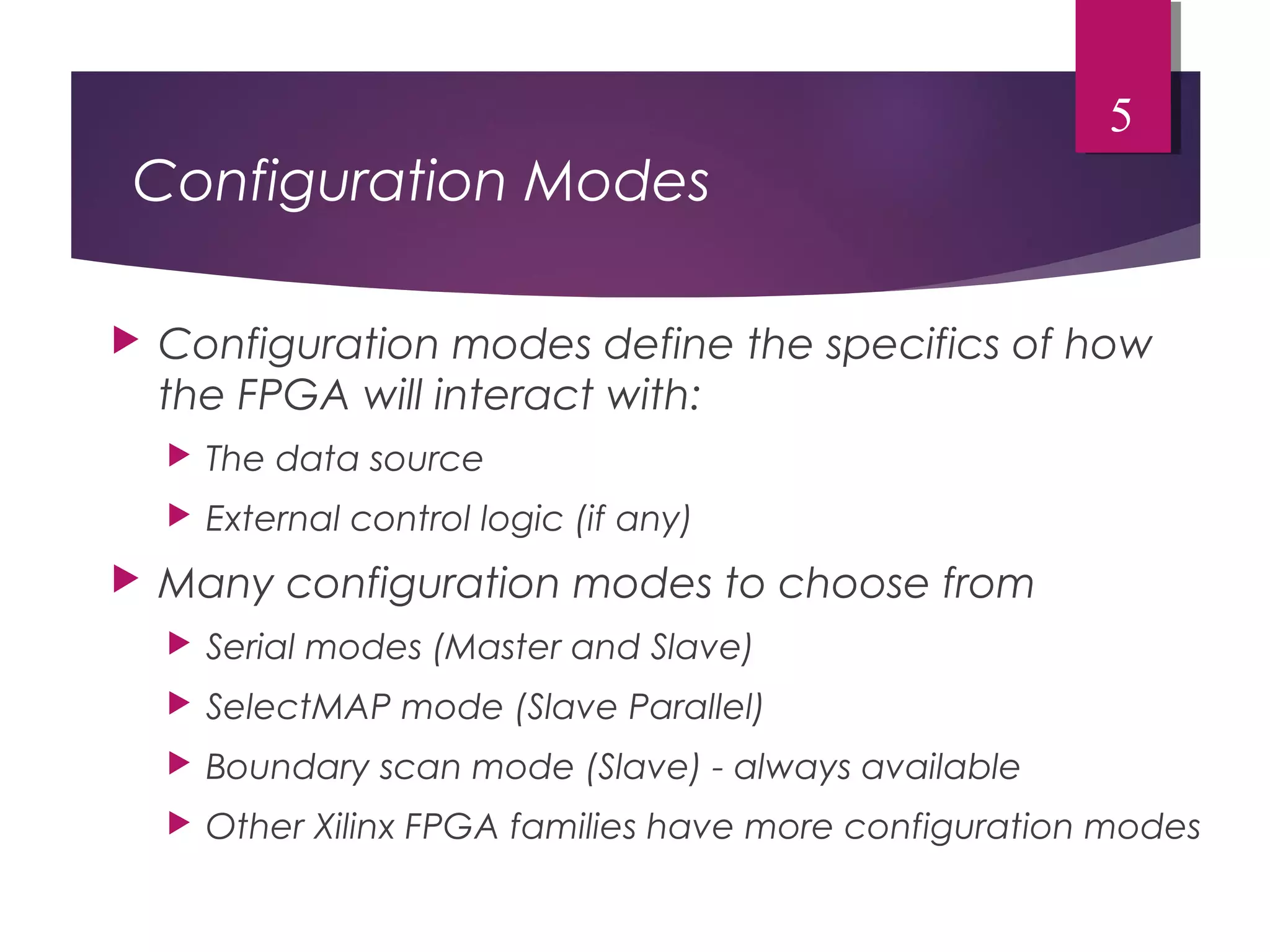 5

Configuration Modes

Configuration modes define the specifics of how the FPGA will interact with:

The data source

External control logic (if any)

Many configuration modes to choose from

Serial modes (Master and Slave)

SelectMAP mode (Slave Parallel)

Boundary scan mode (Slave) - always available

Other Xilinx FPGA families have more configuration modes